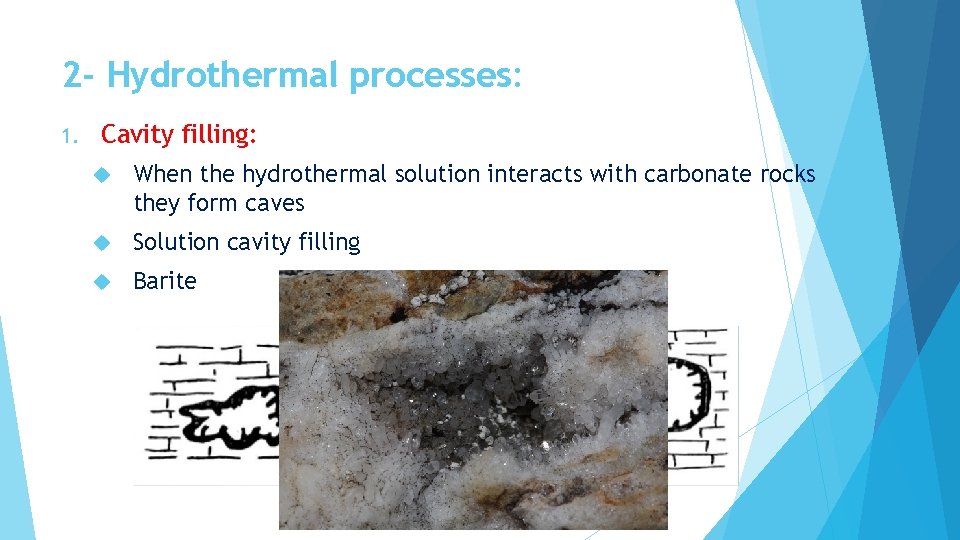 2- Hydrothermal processes:

1. Cavity filling:

When the hydrothermal solution interacts with carbonate rocks they form caves

Solution cavity filling

Barite